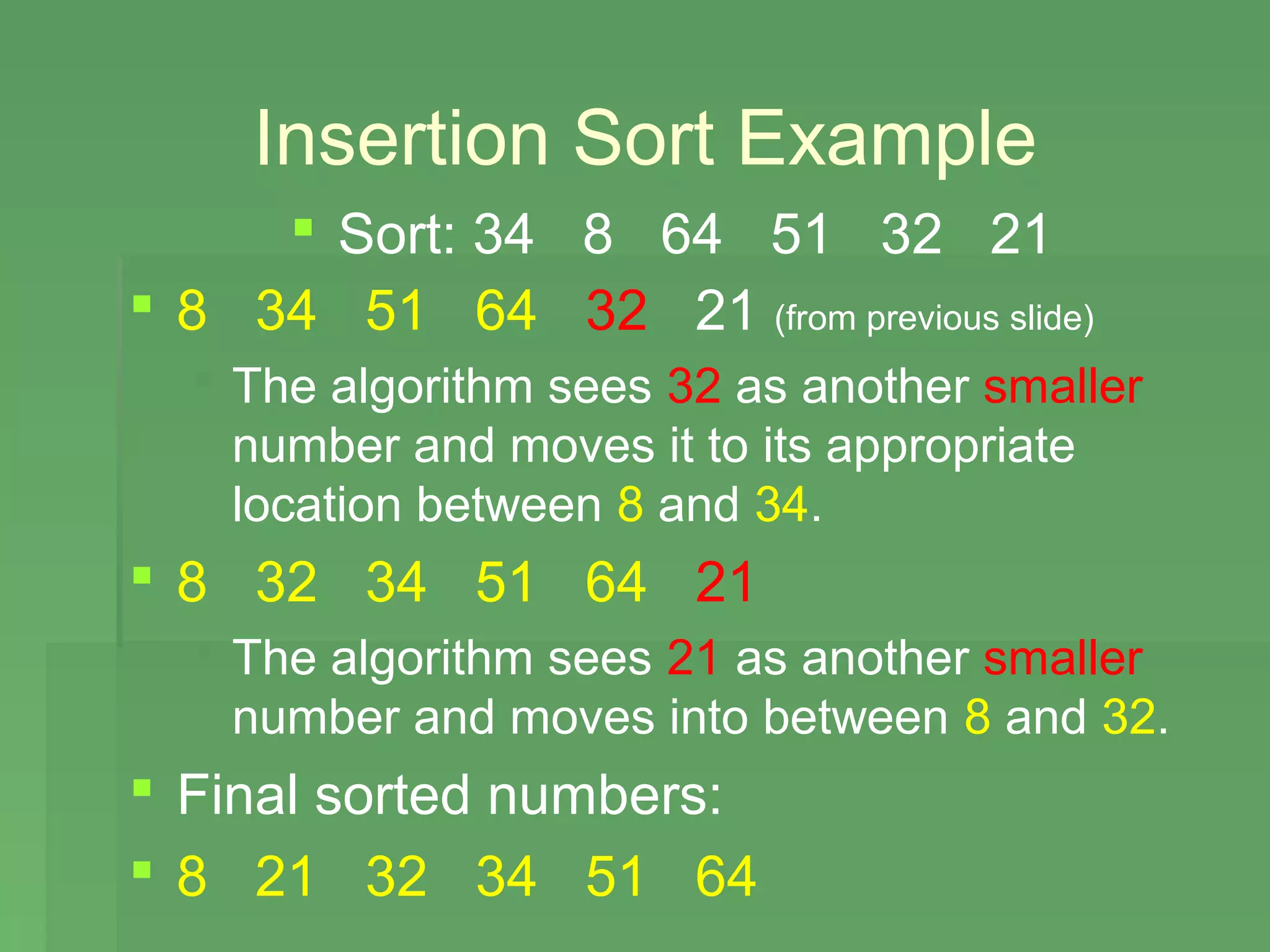 Insertion Sort Example

Sort: 34 8 64 51 32 21

8 34 51 64 32 21 (from previous slide)

The algorithm sees 32 as another smaller number and moves it to its appropriate location between 8 and 34.

8 32 34 51 64 21

The algorithm sees 21 as another smaller number and moves into between 8 and 32.

Final sorted numbers:

8 21 32 34 51 64